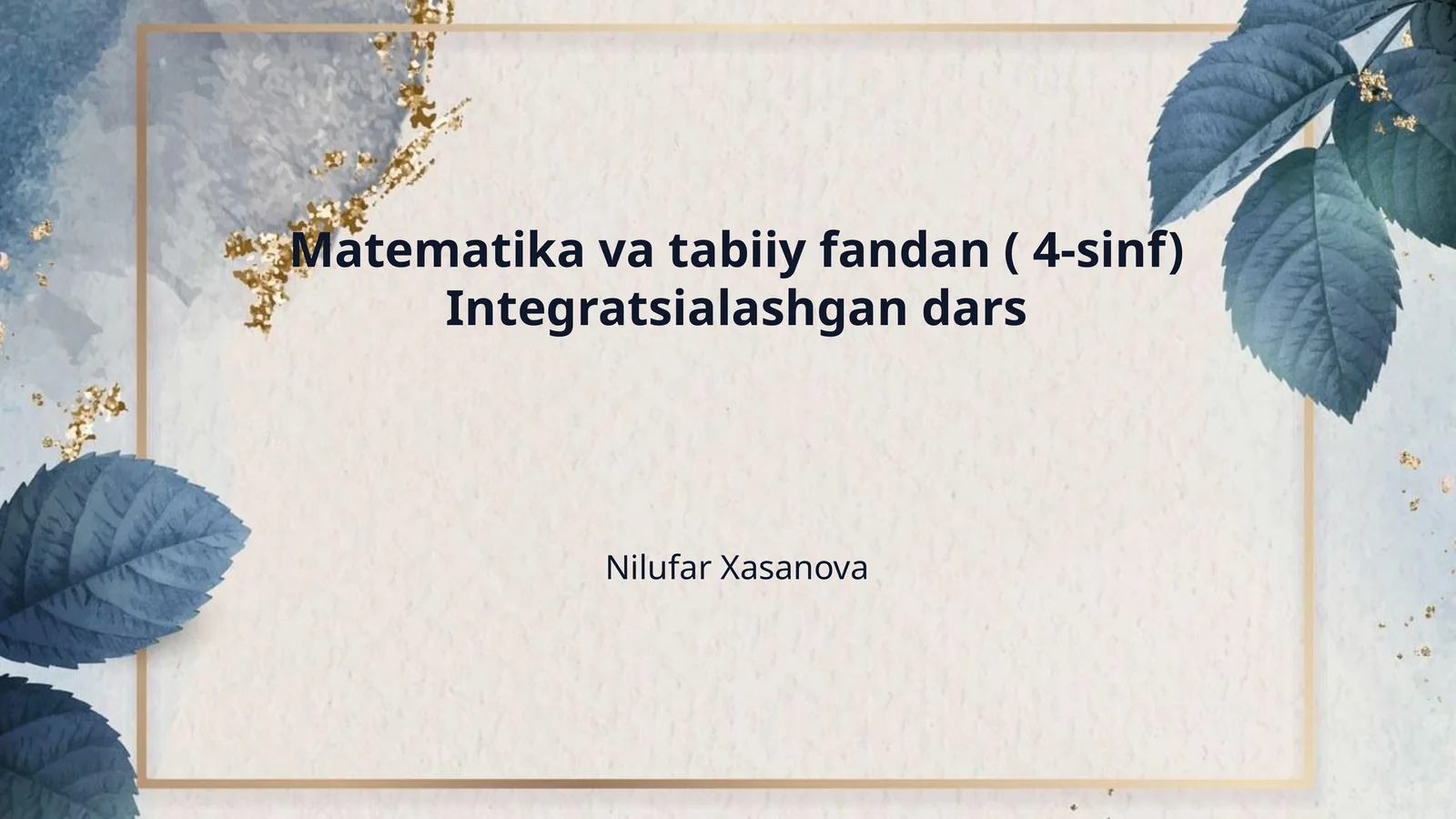 Matematika va tabiiy fandan ( 4-sinf)
Integratsialashgan dars

Nilufar Xasanova